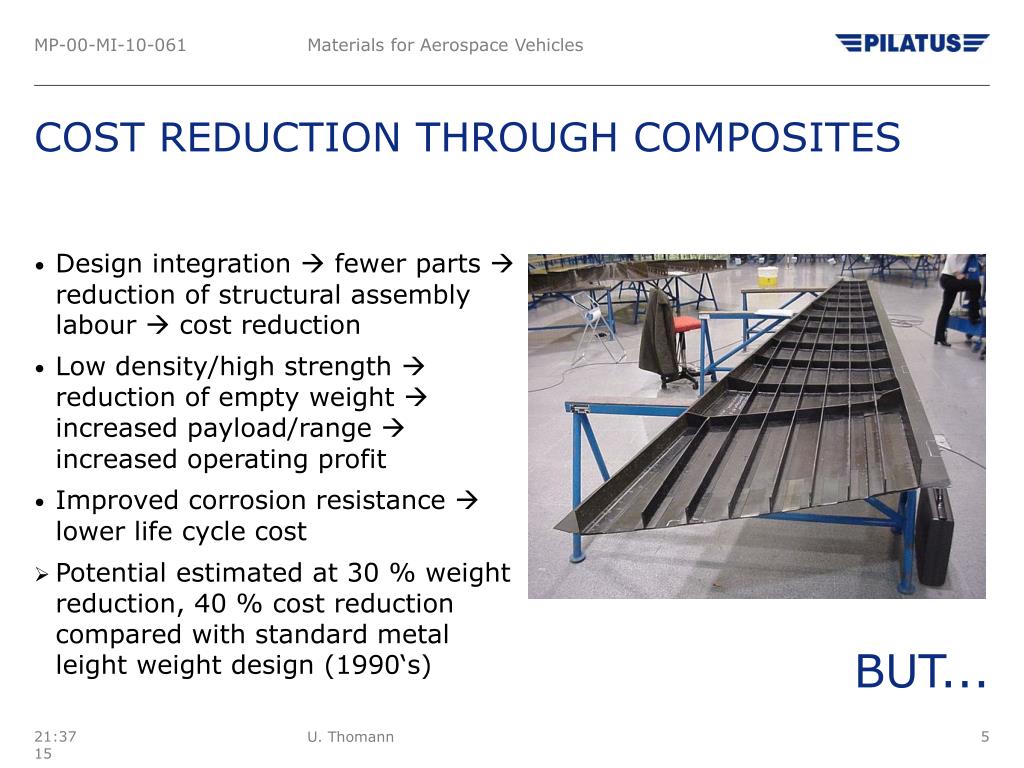 MP-00-MI-10-061 Materials for Aerospace Vehicles PILATUS

COST REDUCTION THROUGH COMPOSITES

• Design integration → fewer parts → reduction of structural assembly labour → cost reduction

• Low density/high strength → reduction of empty weight → increased payload/range → increased operating profit

• Improved corrosion resistance → lower life cycle cost

➢ Potential estimated at 30 % weight reduction, 40 % cost reduction compared with standard metal leight weight design (1990‘s)

BUT...

21:37
15 U. Thomann 5